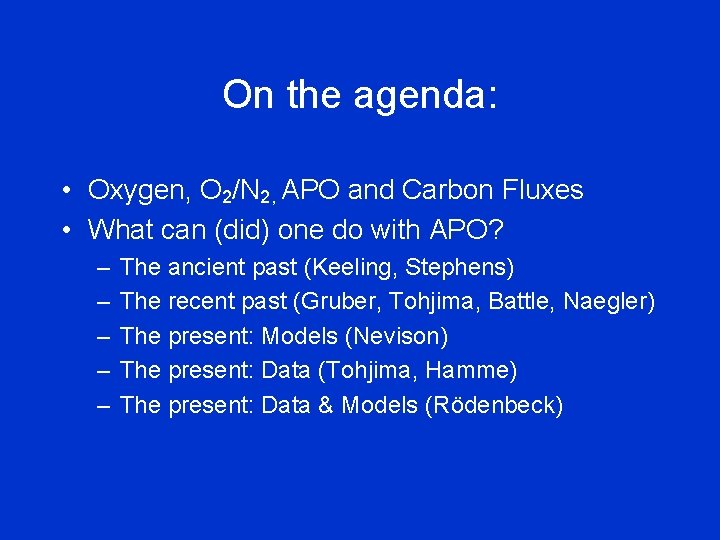 On the agenda:

• Oxygen, $O_2/N_2$, APO and Carbon Fluxes
• What can (did) one do with APO?
– The ancient past (Keeling, Stephens)
– The recent past (Gruber, Tohjima, Battle, Naegler)
– The present: Models (Nevison)
– The present: Data (Tohjima, Hamme)
– The present: Data & Models (Rödenbeck)